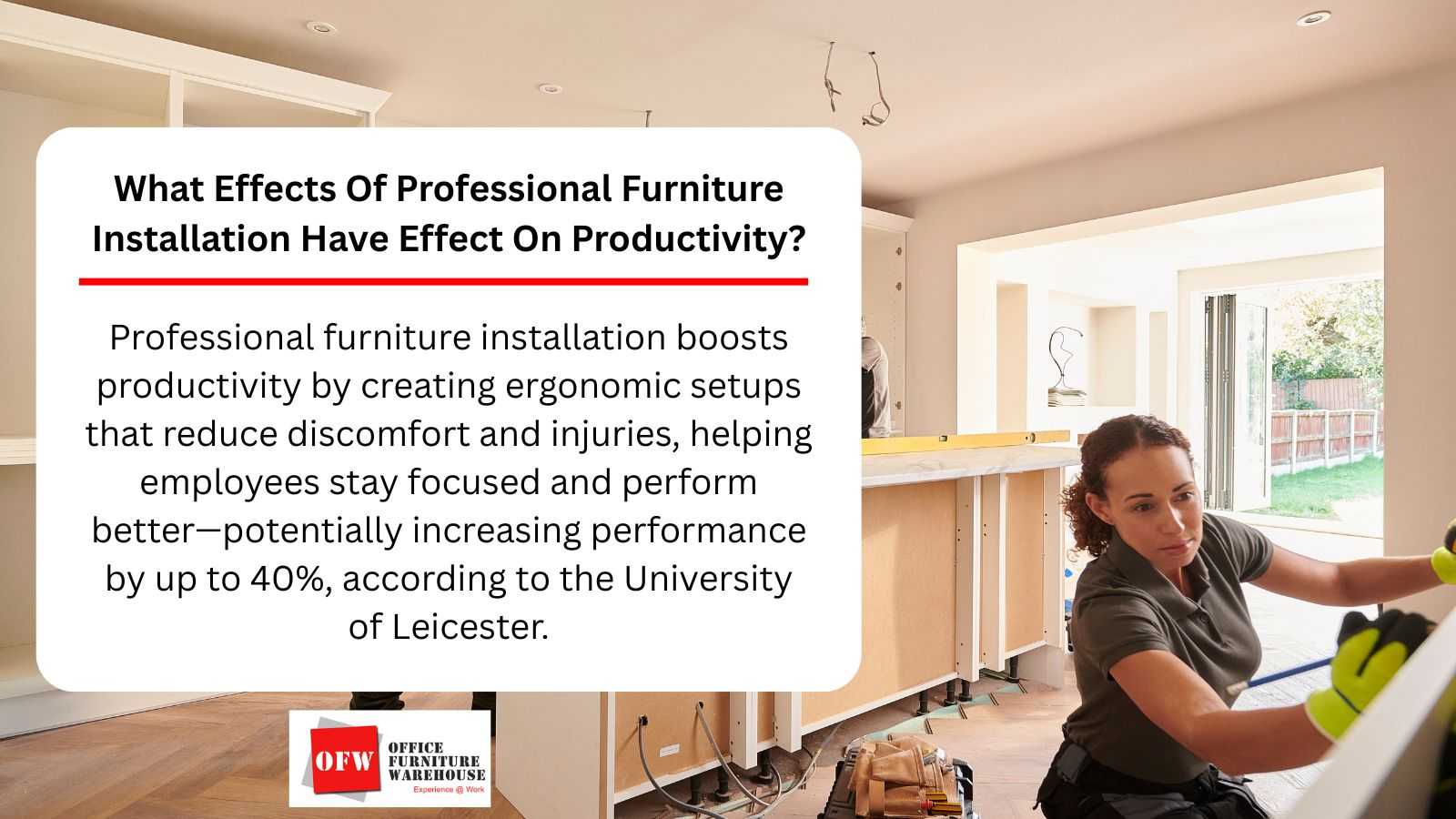 What Effects Of Professional Furniture Installation Have Effect On Productivity?

Professional furniture installation boosts productivity by creating ergonomic setups that reduce discomfort and injuries, helping employees stay focused and perform better—potentially increasing performance by up to 40%, according to the University of Leicester.

OFW
OFFICE FURNITURE WAREHOUSE
Experience @ Work